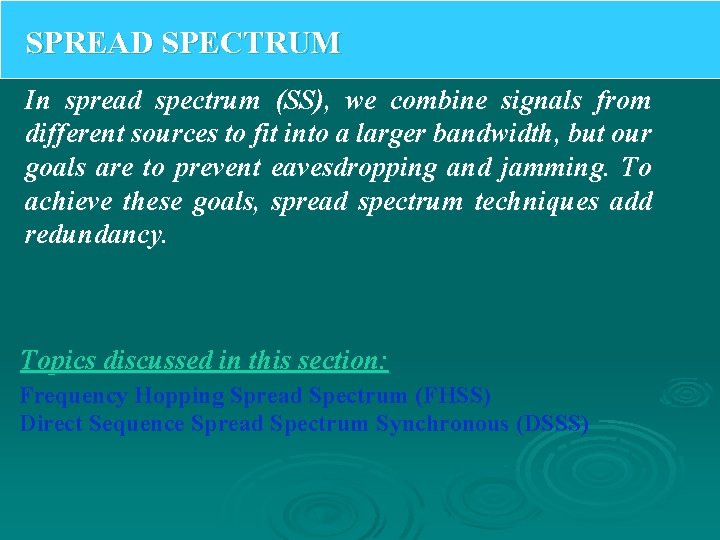 SPREAD SPECTRUM

In spread spectrum (SS), we combine signals from different sources to fit into a larger bandwidth, but our goals are to prevent eavesdropping and jamming. To achieve these goals, spread spectrum techniques add redundancy.

Topics discussed in this section:

Frequency Hopping Spread Spectrum (FHSS)
Direct Sequence Spread Spectrum Synchronous (DSSS)